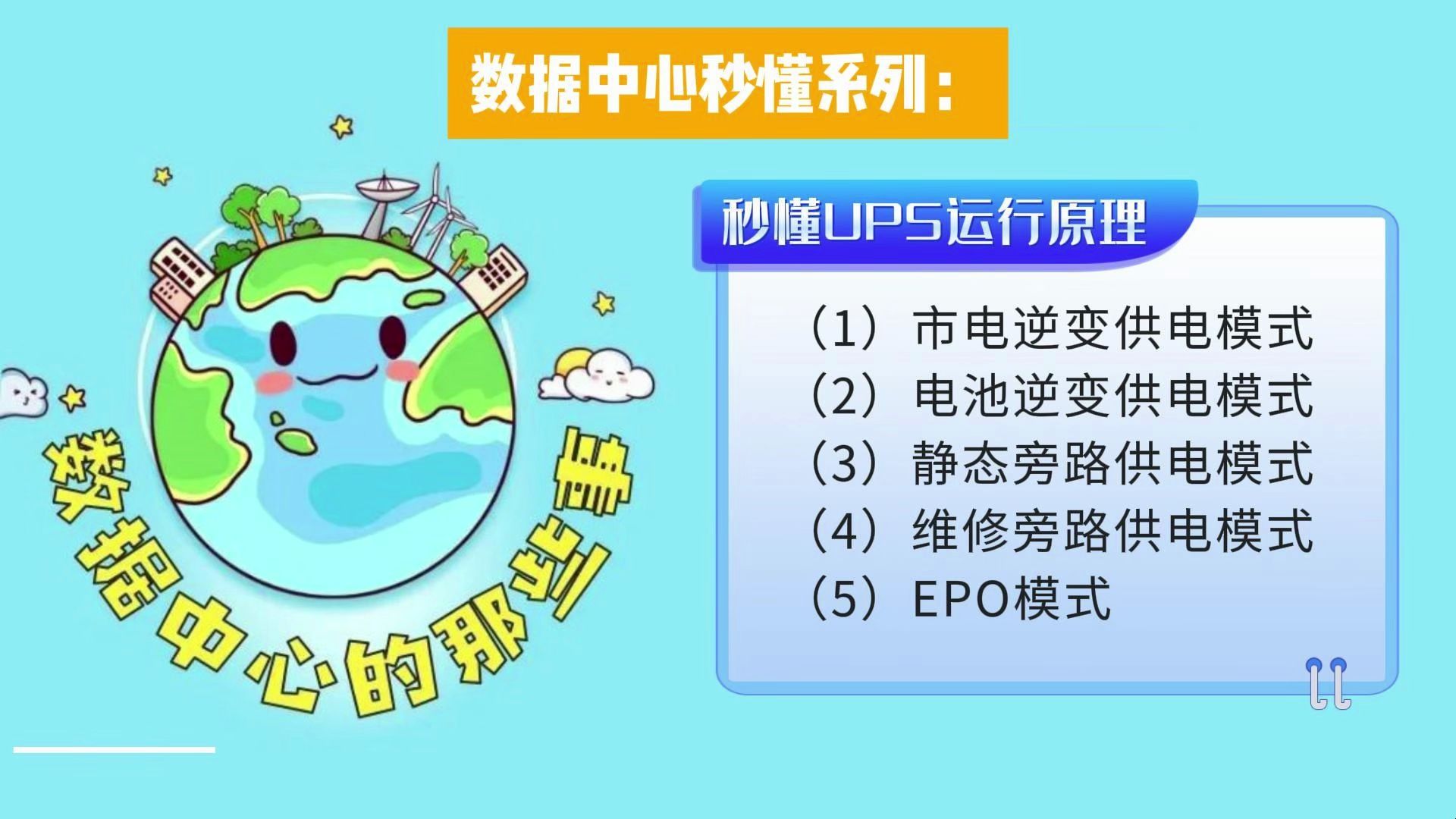 数据中心秒懂系列：

数据中心的那些事

秒懂UPS运行原理

（1）市电逆变供电模式
（2）电池逆变供电模式
（3）静态旁路供电模式
（4）维修旁路供电模式
（5）EPO模式